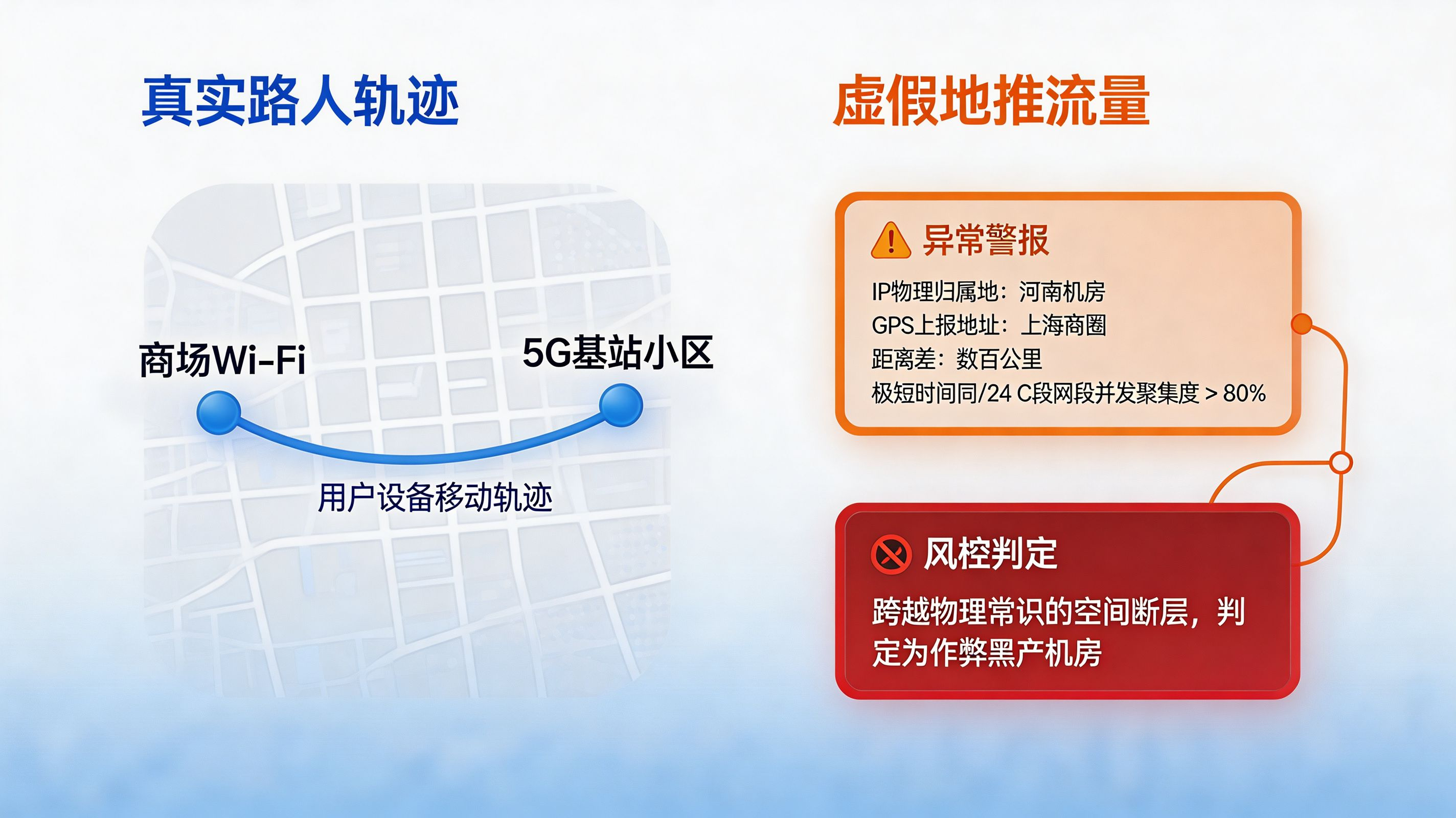 真实路人轨迹

商场Wi-Fi

5G基站小区

用户设备移动轨迹

虚假地推流量

异常警报

IP物理归属地：河南机房
GPS上报地址：上海商圈
距离差：数百公里
极短时间同/24 C段网段并发聚集度 > 80%

风控判定

跨越物理常识的空间断层，判定为作弊黑产机房